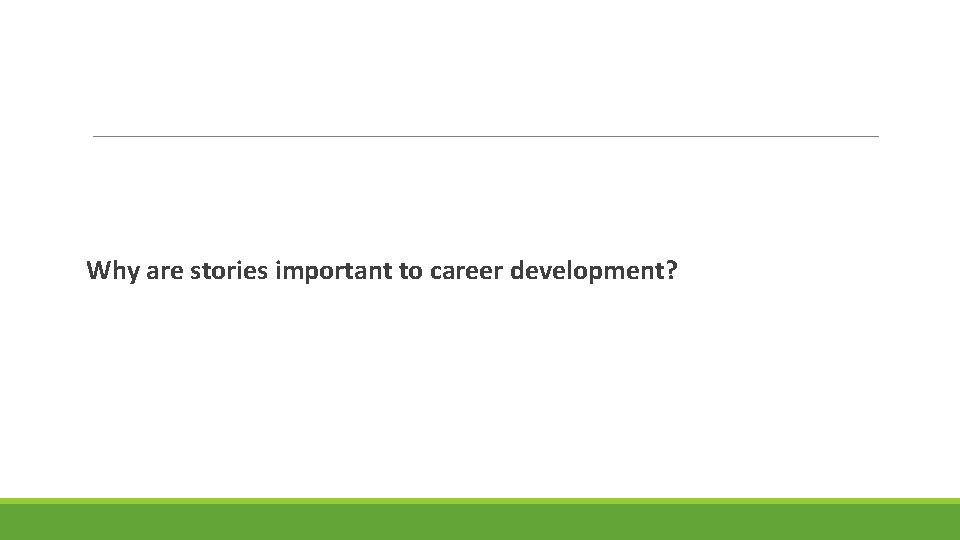 Why are stories important to career development?